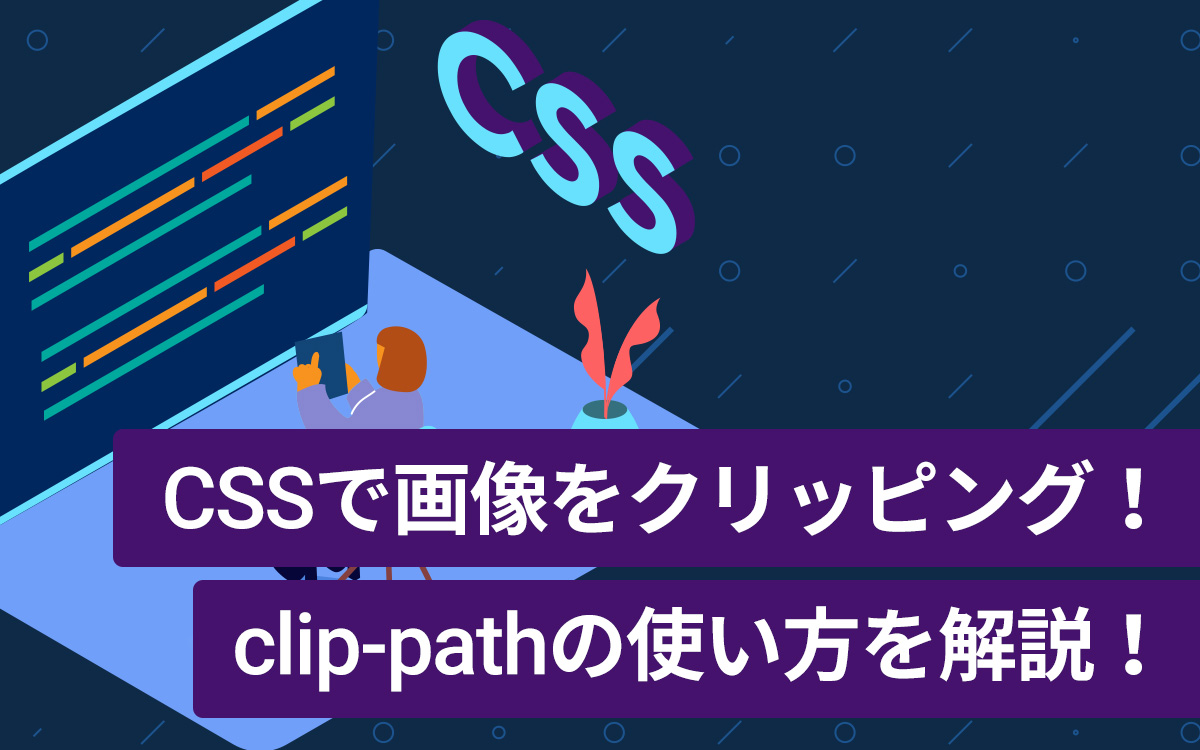 CSS

CSSで画像をクリッピング！

clip-pathの使い方を解説！